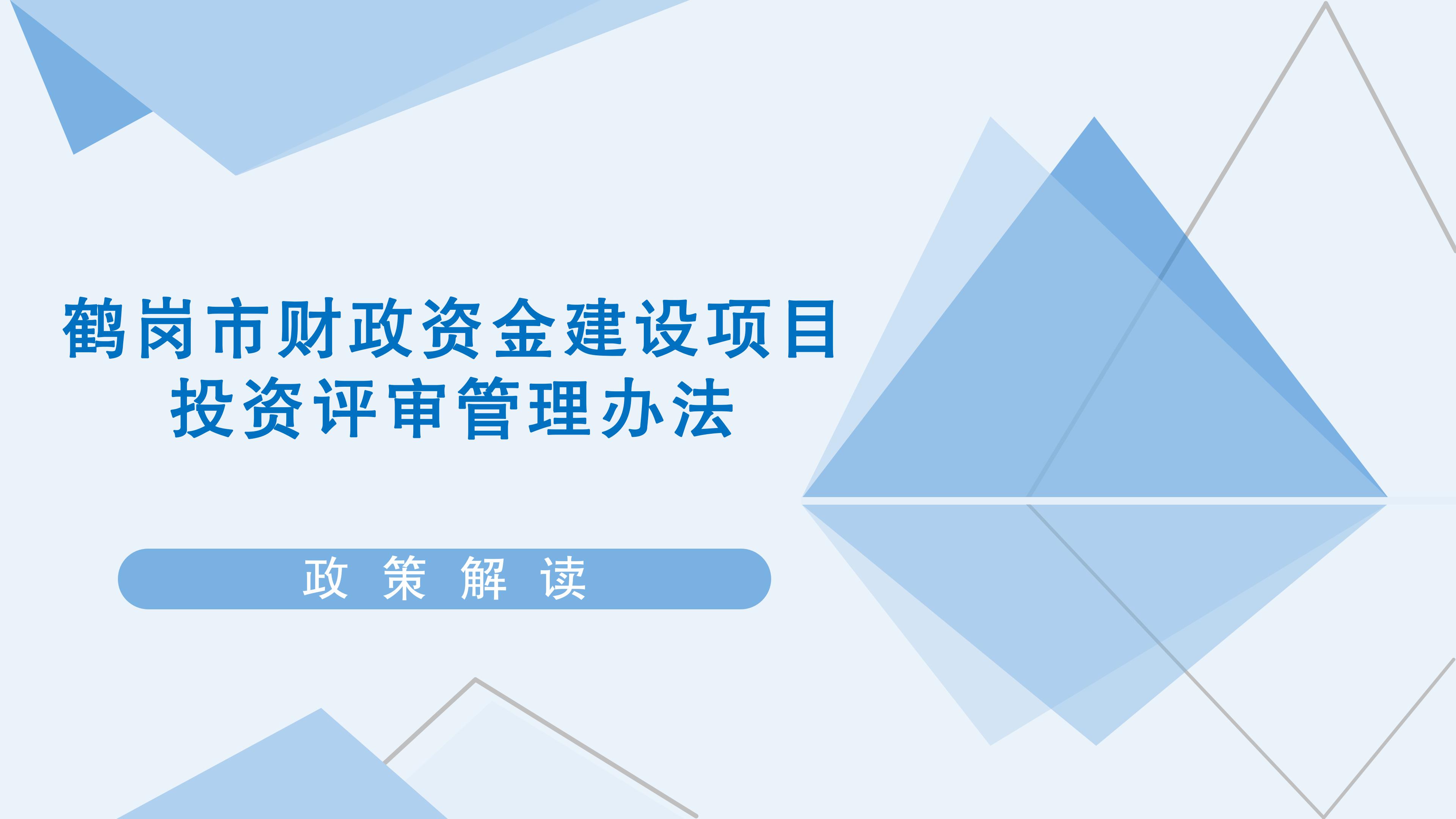 鹤岗市财政资金建设项目投资评审管理办法

政 策 解 读